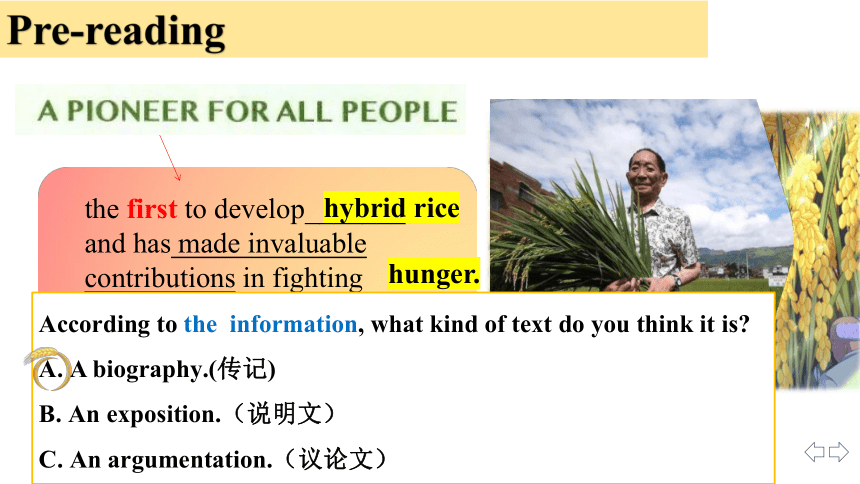 Pre-reading

A PIONEER FOR ALL PEOPLE

the first to develop hybrid rice and has made invaluable contributions in fighting hunger.

According to the information, what kind of text do you think it is?

A. A biography.(传记)

B. An exposition.（说明文）

C. An argumentation.（议论文）